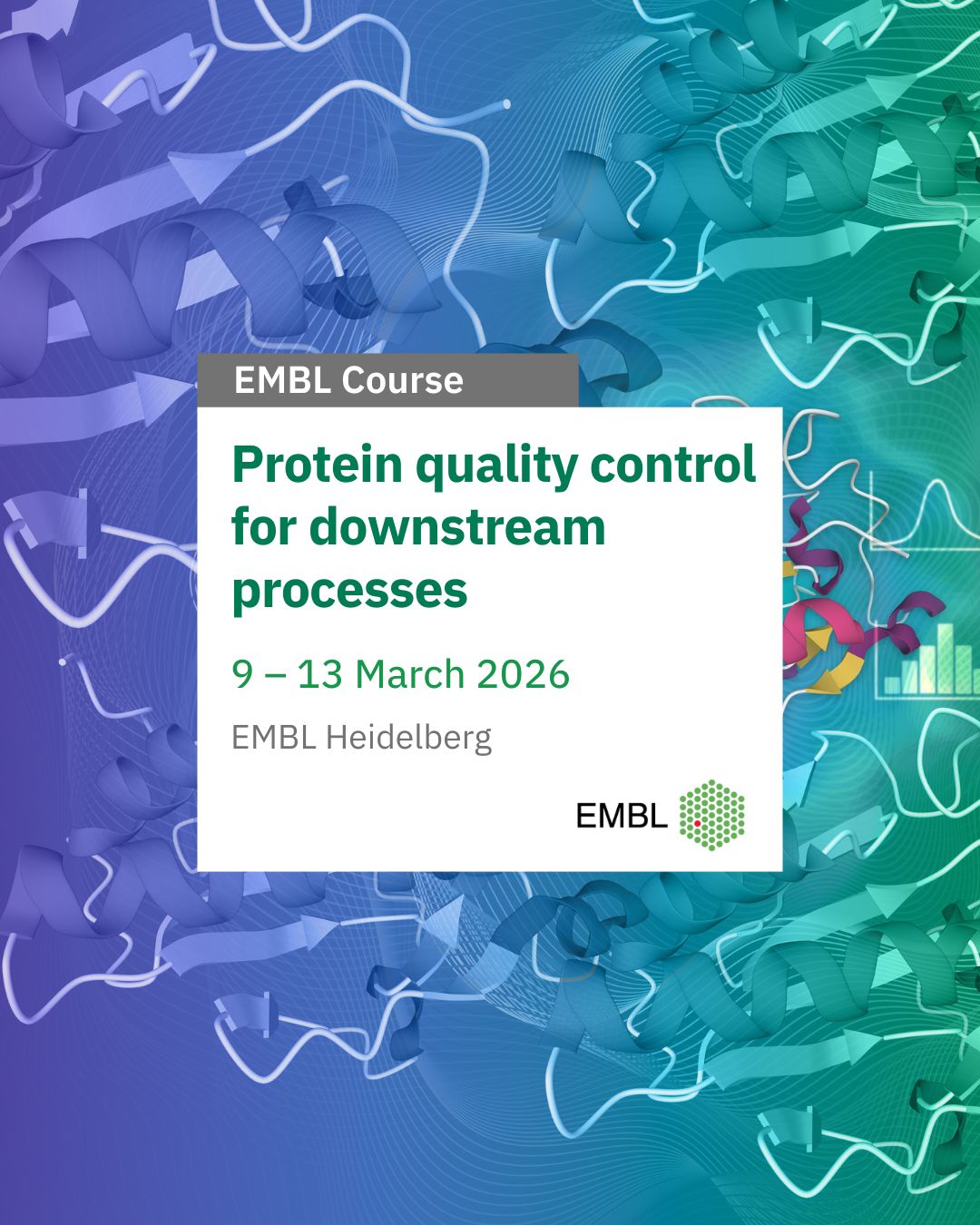 EMBL Course

Protein quality control for downstream processes

9 – 13 March 2026

EMBL Heidelberg

EMBL